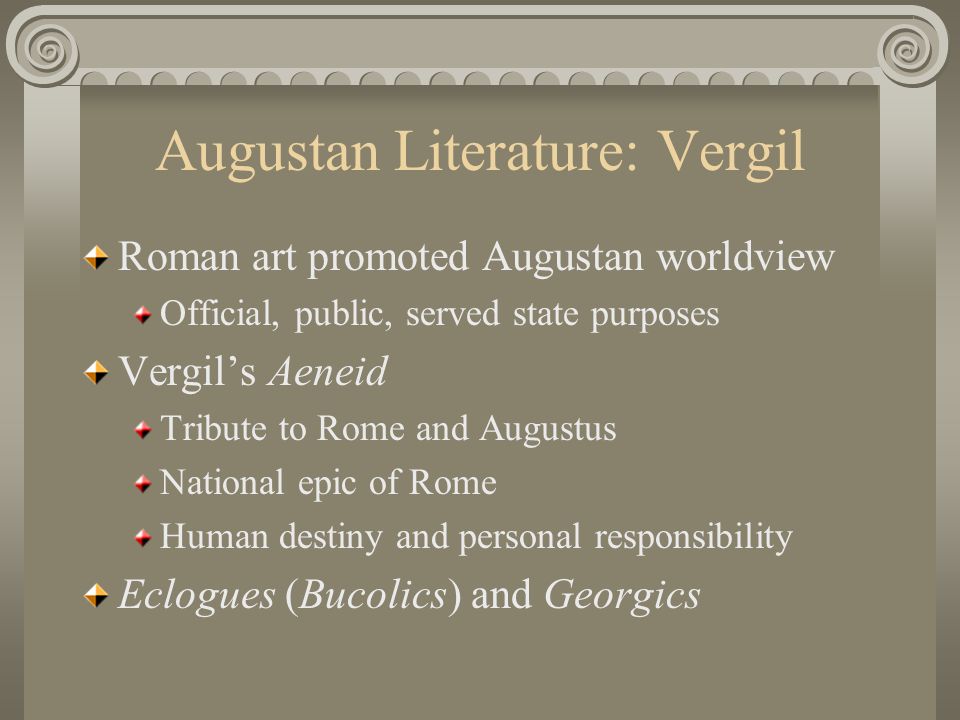 Augustan Literature: Vergil

Roman art promoted Augustan worldview

Official, public, served state purposes

Vergil's Aeneid

Tribute to Rome and Augustus

National epic of Rome

Human destiny and personal responsibility

Eclogues (Bucolics) and Georgics